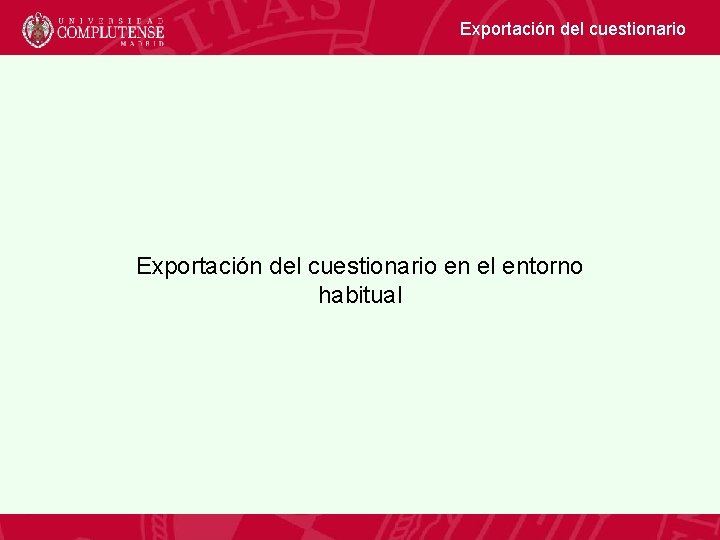 UNIVERSIDAD COMPLUTENSE MADRID

Exportación del cuestionario

Exportación del cuestionario en el entorno habitual